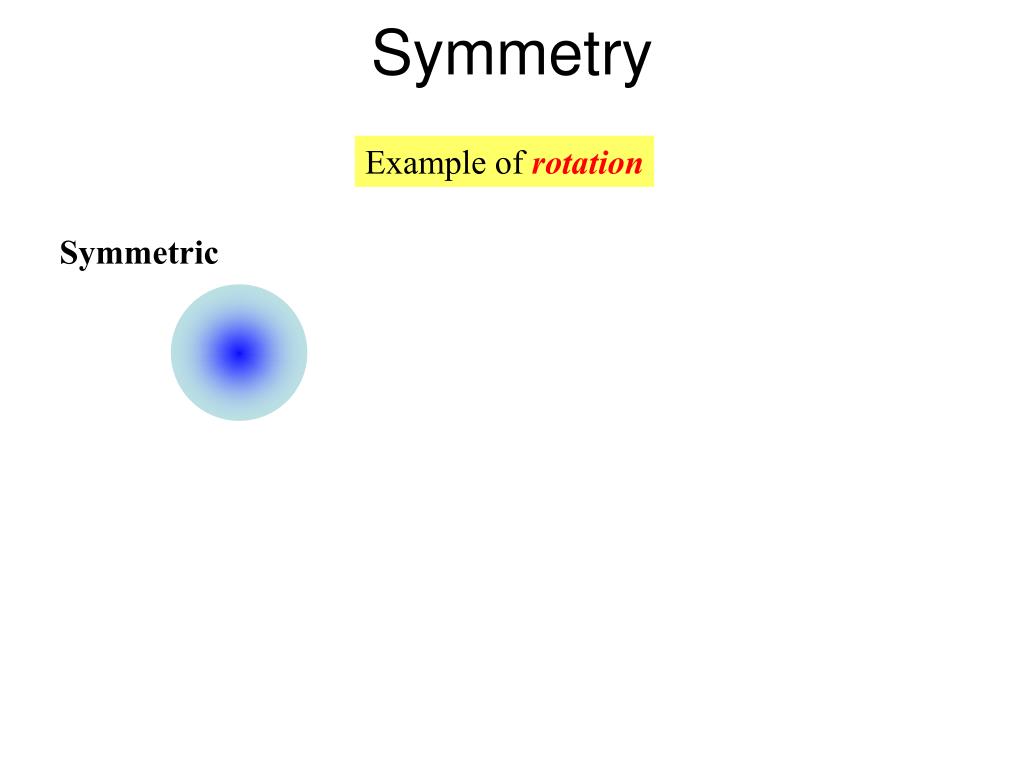 Symmetry

Example of rotation

Symmetric